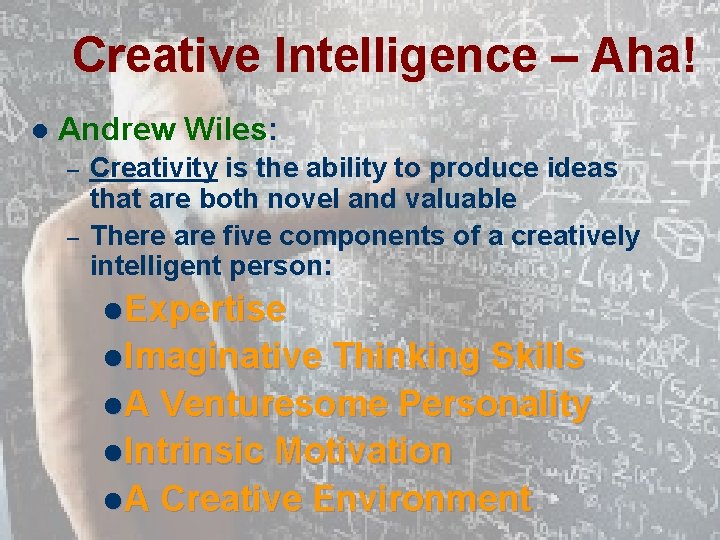 Creative Intelligence – Aha!

● Andrew Wiles:

– Creativity is the ability to produce ideas that are both novel and valuable

– There are five components of a creatively intelligent person:

●Expertise

●Imaginative Thinking Skills

●A Venturesome Personality

●Intrinsic Motivation

●A Creative Environment